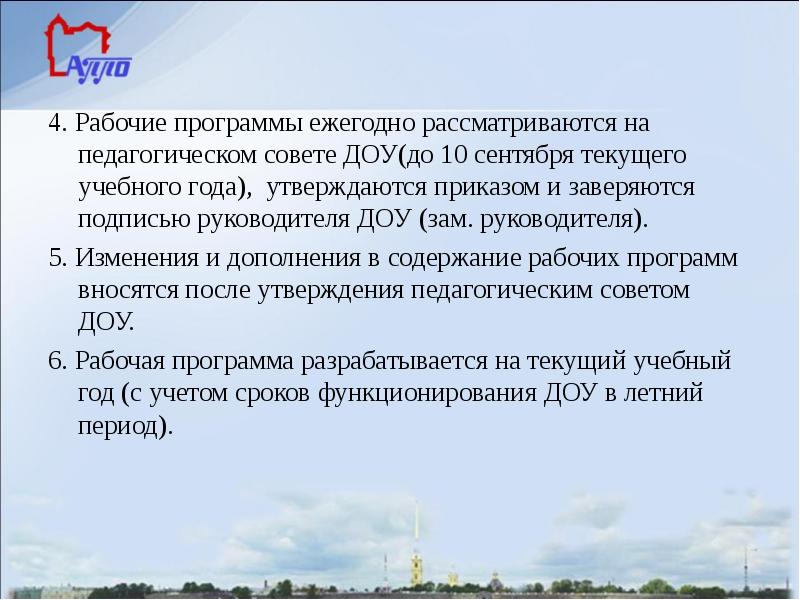 АППО

4. Рабочие программы ежегодно рассматриваются на педагогическом совете ДОУ(до 10 сентября текущего учебного года), утверждаются приказом и заверяются подписью руководителя ДОУ (зам. руководителя).

5. Изменения и дополнения в содержание рабочих программ вносятся после утверждения педагогическим советом ДОУ.

6. Рабочая программа разрабатывается на текущий учебный год (с учетом сроков функционирования ДОУ в летний период).